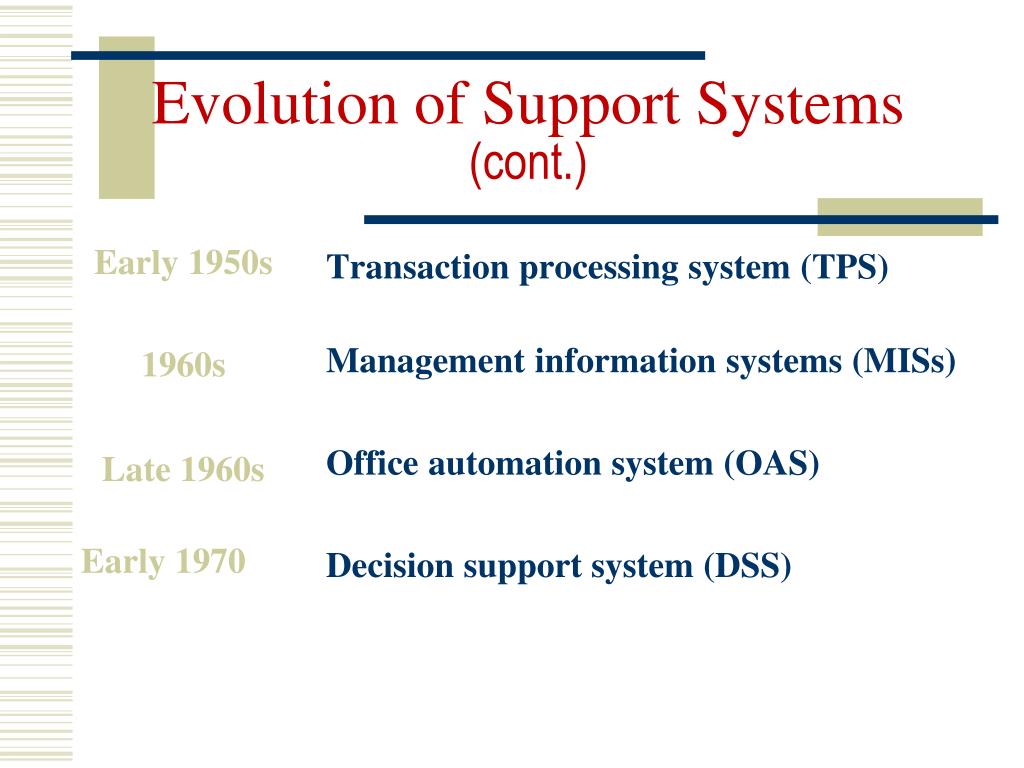 Evolution of Support Systems
(cont.)

Early 1950s
Transaction processing system (TPS)

1960s
Management information systems (MISs)

Late 1960s
Office automation system (OAS)

Early 1970
Decision support system (DSS)